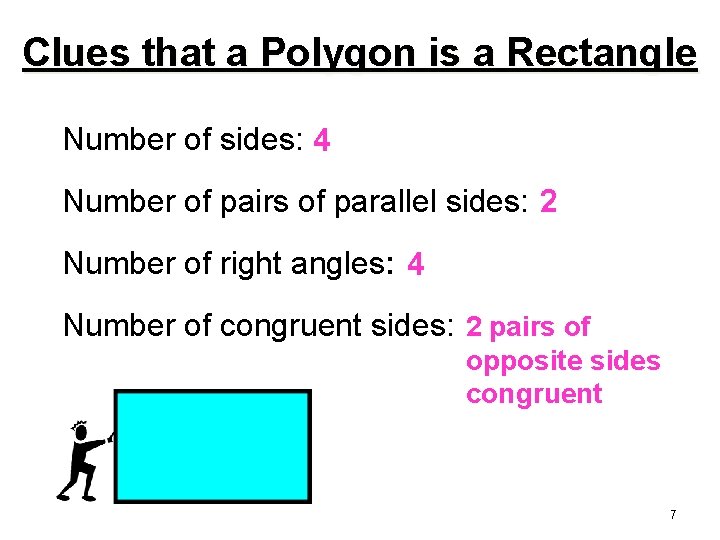 Clues that a Polygon is a Rectangle

Number of sides: 4

Number of pairs of parallel sides: 2

Number of right angles: 4

Number of congruent sides: 2 pairs of opposite sides congruent

7